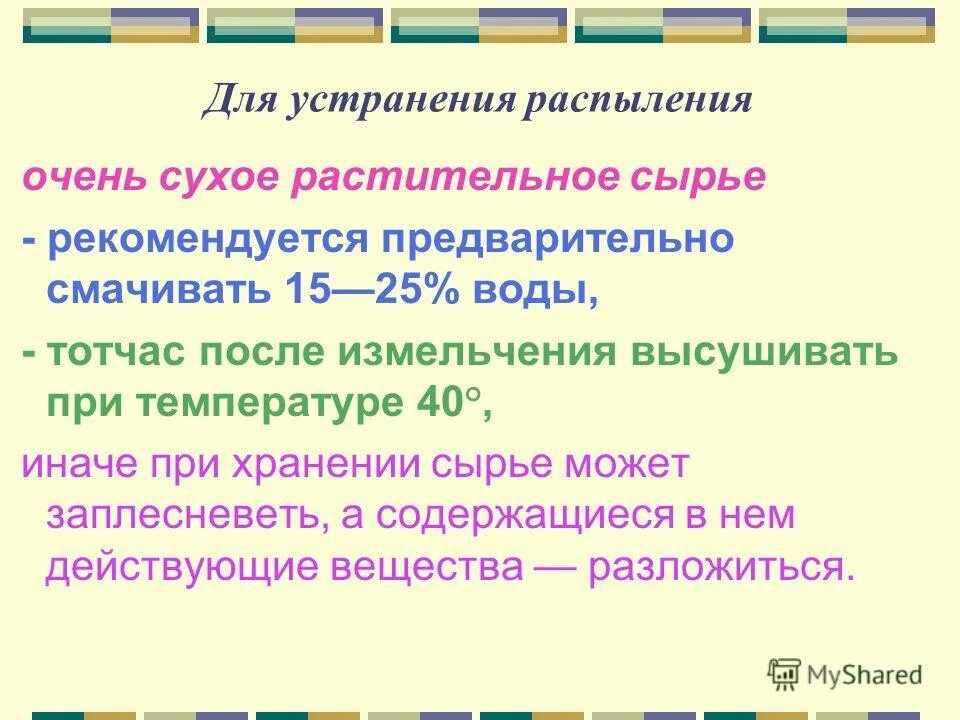 Для устранения распыления

очень сухое растительное сырье

- рекомендуется предварительно смачивать 15—25% воды,

- тотчас после измельчения высушивать при температуре 40°,

иначе при хранении сырье может заплесневеть, а содержащиеся в нем действующие вещества — разложиться.

MyShared